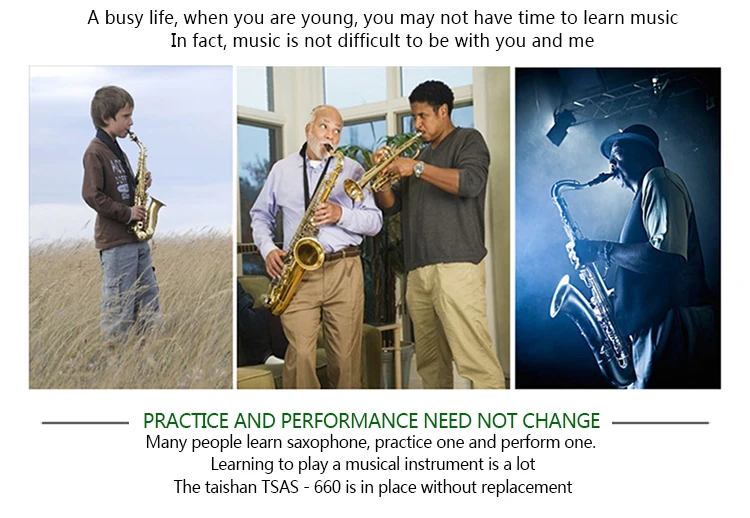 A busy life, when you are young, you may not have time to learn music
In fact, music is not difficult to be with you and me

PRACTICE AND PERFORMANCE NEED NOT CHANGE
Many people learn saxophone, practice one and perform one.
Learning to play a musical instrument is a lot
The taishan TSAS - 660 is in place without replacement